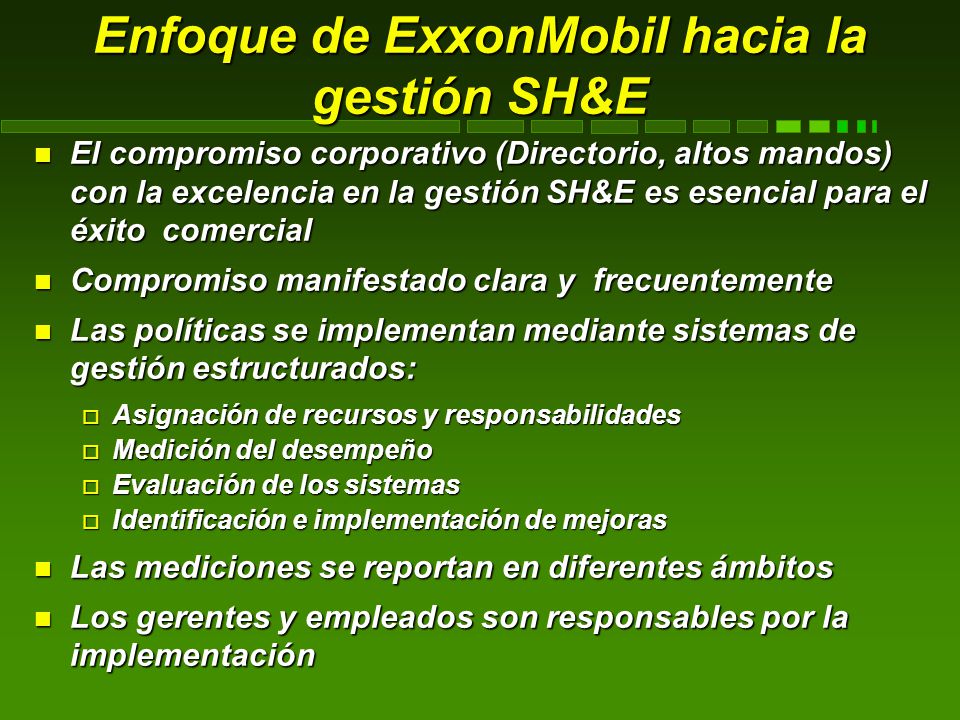 Enfoque de ExxonMobil hacia la gestión SH&E

- El compromiso corporativo (Directorio, altos mandos) con la excelencia en la gestión SH&E es esencial para el éxito comercial
- Compromiso manifestado clara y frecuentemente
- Las políticas se implementan mediante sistemas de gestión estructurados:
  - Asignación de recursos y responsabilidades
  - Medición del desempeño
  - Evaluación de los sistemas
  - Identificación e implementación de mejoras
- Las mediciones se reportan en diferentes ámbitos
- Los gerentes y empleados son responsables por la implementación